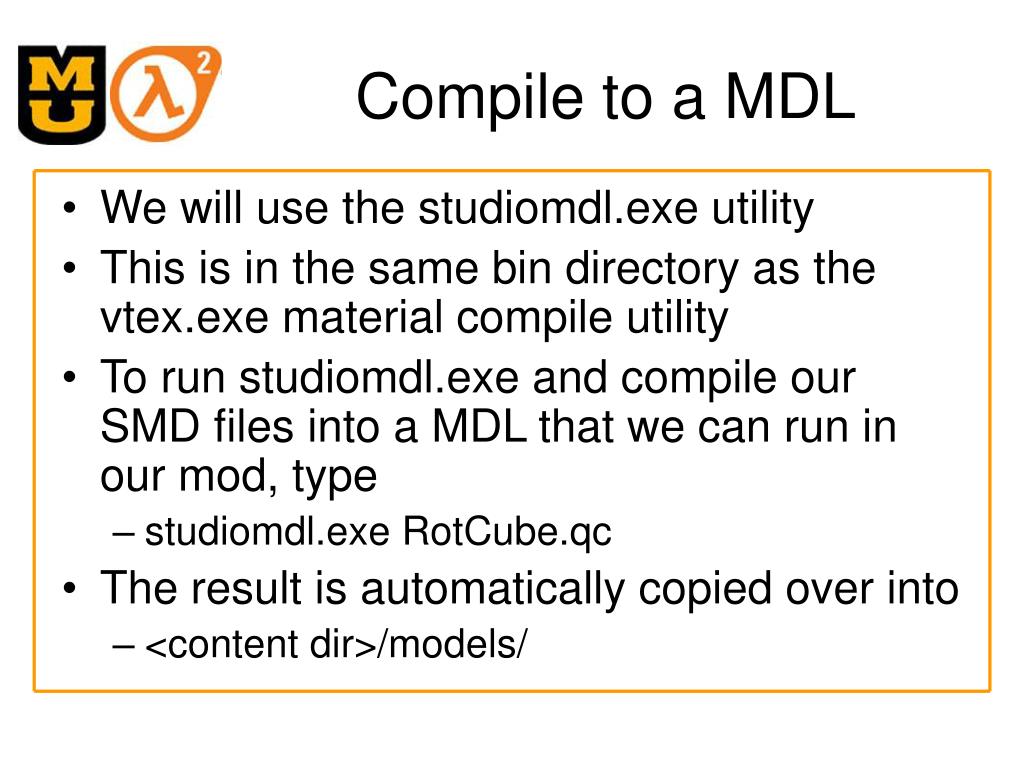 MU λ 2

Compile to a MDL

• We will use the studiomdl.exe utility
• This is in the same bin directory as the vtex.exe material compile utility
• To run studiomdl.exe and compile our SMD files into a MDL that we can run in our mod, type
– studiomdl.exe RotCube.qc
• The result is automatically copied over into
– <content dir>/models/